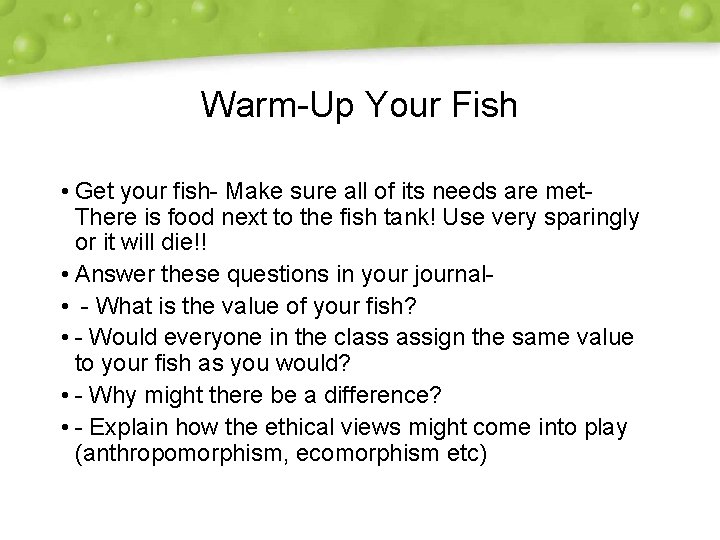 Warm-Up Your Fish

• Get your fish- Make sure all of its needs are met- There is food next to the fish tank! Use very sparingly or it will die!!
• Answer these questions in your journal-
• - What is the value of your fish?
• - Would everyone in the class assign the same value to your fish as you would?
• - Why might there be a difference?
• - Explain how the ethical views might come into play (anthropomorphism, ecomorphism etc)